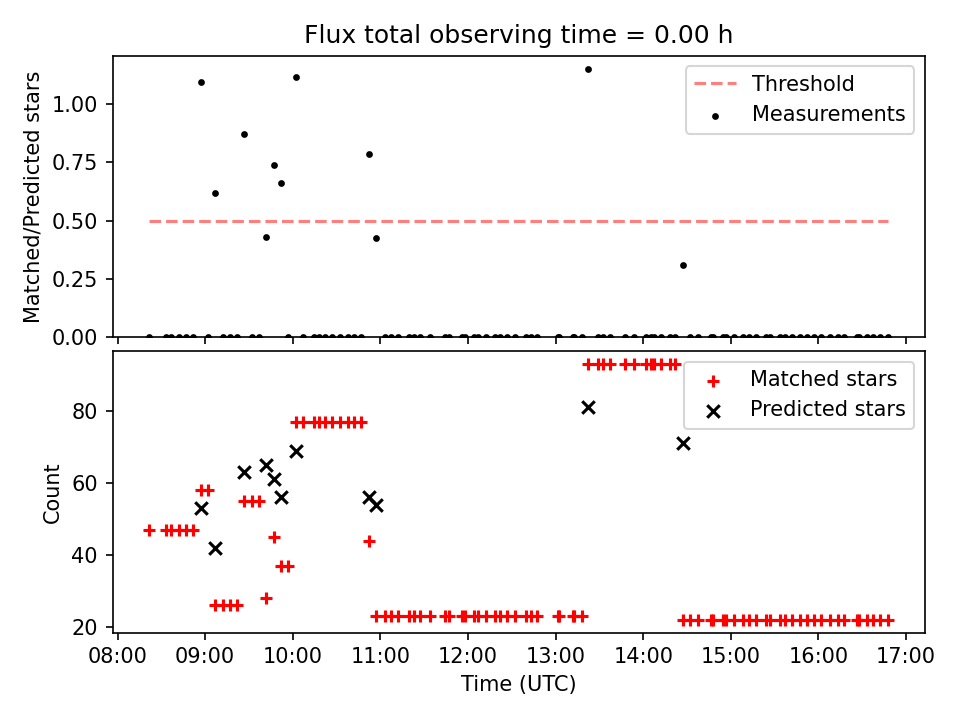 Flux total observing time = 0.00 h

Matched/Predicted stars

1.00
0.75
0.50
0.25
0.00

Threshold
Measurements

Count

80
60
40
20

Matched stars
Predicted stars

08:00 09:00 10:00 11:00 12:00 13:00 14:00 15:00 16:00 17:00

Time (UTC)